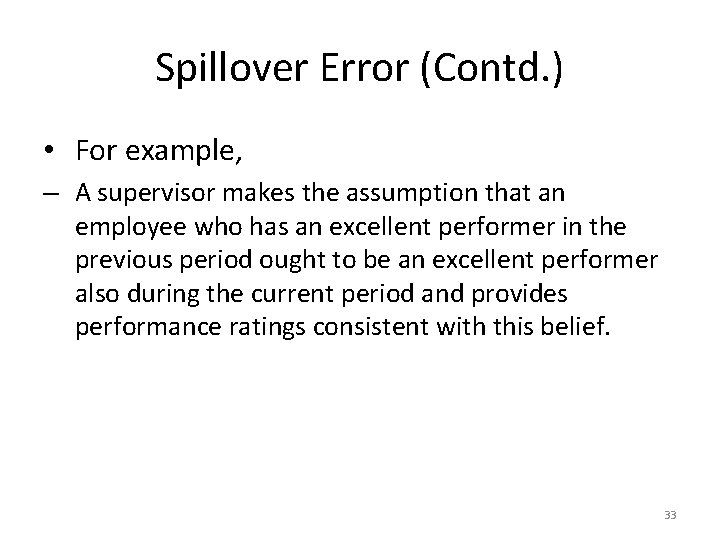 Spillover Error (Contd.)

• For example,

– A supervisor makes the assumption that an employee who has an excellent performer in the previous period ought to be an excellent performer also during the current period and provides performance ratings consistent with this belief.

33